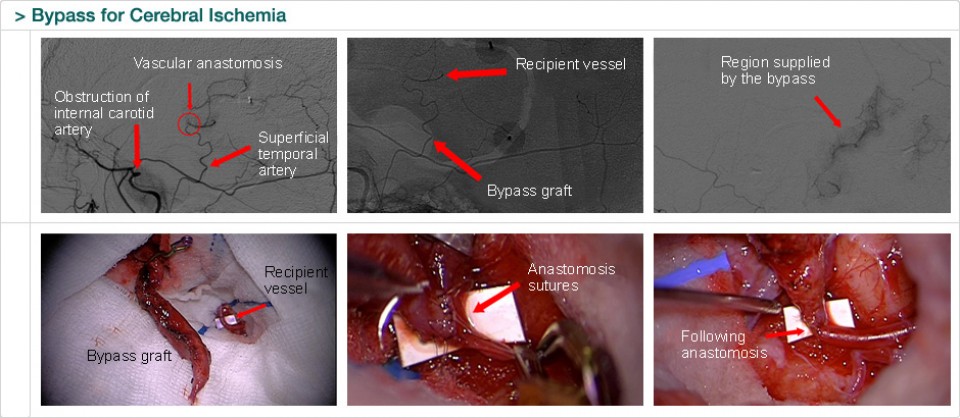 > Bypass for Cerebral Ischemia

Vascular anastomosis

Obstruction of internal carotid artery

Superficial temporal artery

Recipient vessel

Bypass graft

Region supplied by the bypass

Recipient vessel

Bypass graft

Anastomosis sutures

Following anastomosis